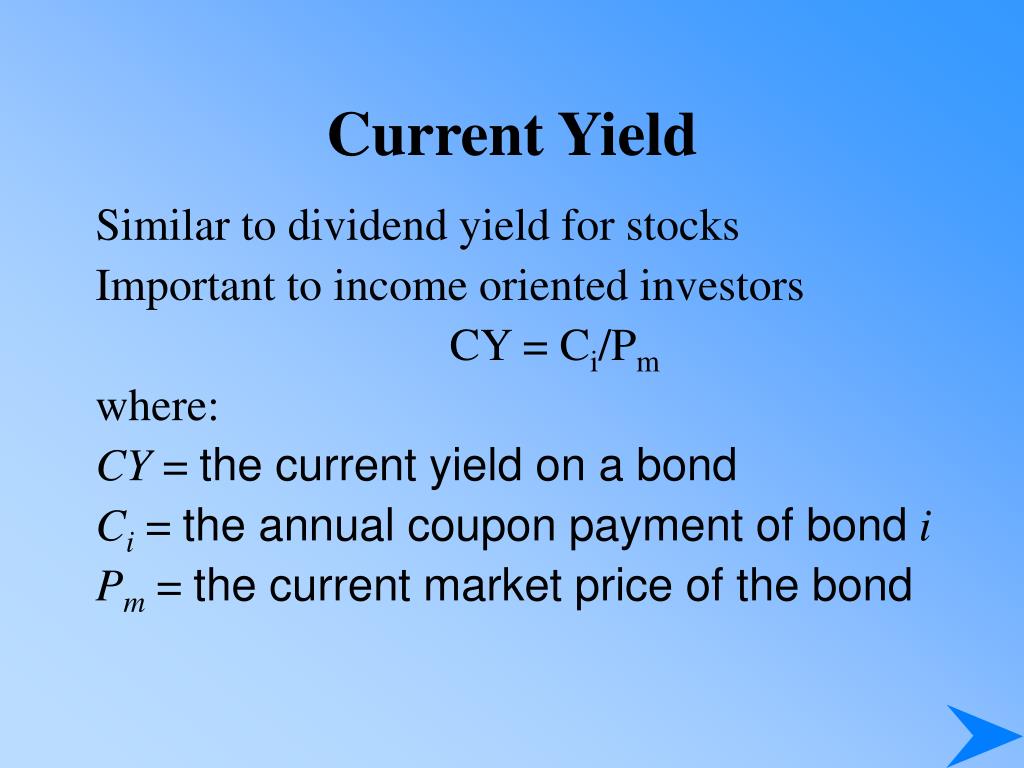 Current Yield

Similar to dividend yield for stocks

Important to income oriented investors

$CY = C_i/P_m$

where:

$CY$ = the current yield on a bond

$C_i$ = the annual coupon payment of bond $i$

$P_m$ = the current market price of the bond